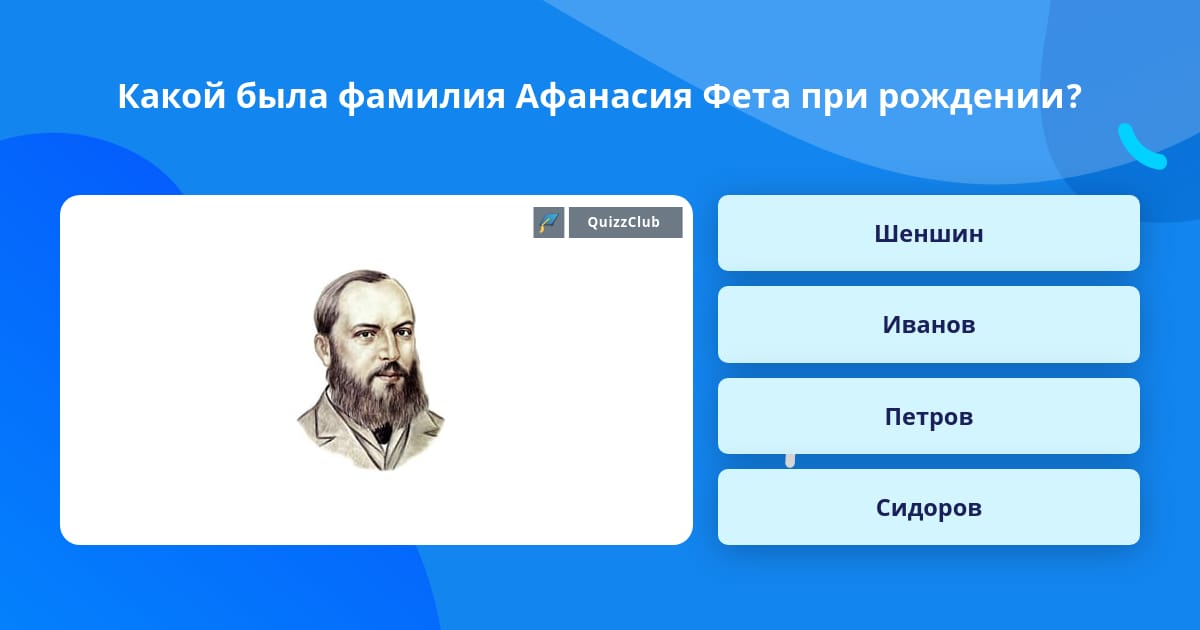 Какой была фамилия Афанасия Фета при рождении?

QuizzClub

Шеншин

Иванов

Петров

Сидоров